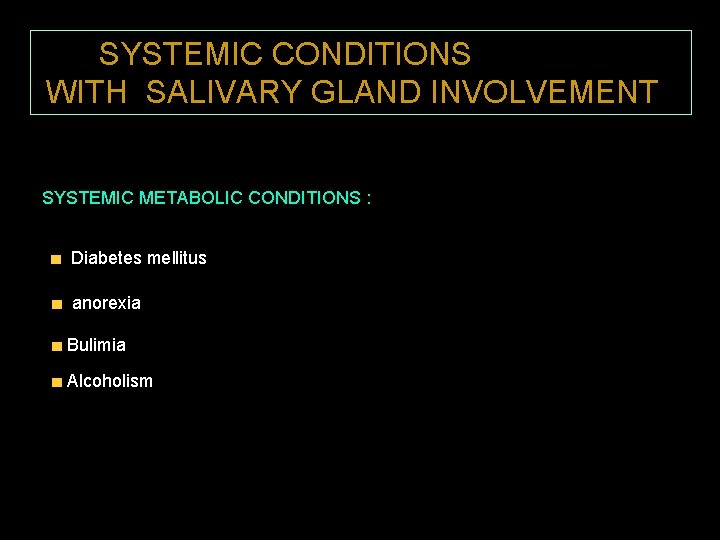 SYSTEMIC CONDITIONS
WITH SALIVARY GLAND INVOLVEMENT

SYSTEMIC METABOLIC CONDITIONS :

- Diabetes mellitus
- anorexia
- Bulimia
- Alcoholism